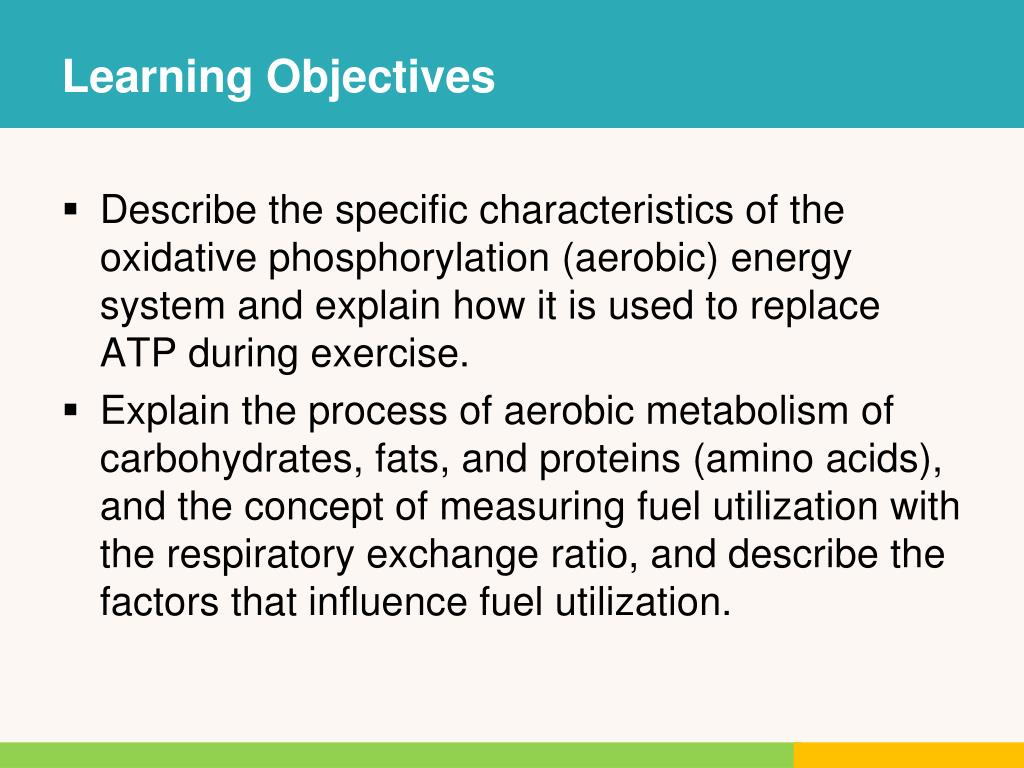 Learning Objectives

▪ Describe the specific characteristics of the oxidative phosphorylation (aerobic) energy system and explain how it is used to replace ATP during exercise.
▪ Explain the process of aerobic metabolism of carbohydrates, fats, and proteins (amino acids), and the concept of measuring fuel utilization with the respiratory exchange ratio, and describe the factors that influence fuel utilization.